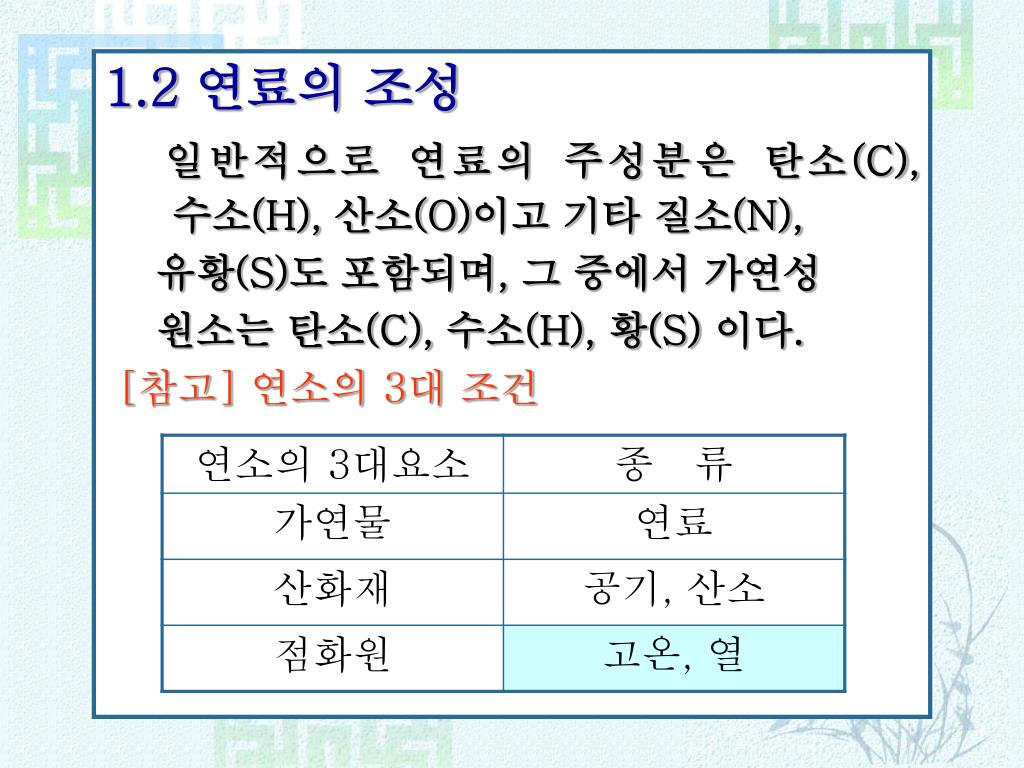 1.2 연료의 조성

일반적으로 연료의 주성분은 탄소(C), 수소(H), 산소(O)이고 기타 질소(N), 유황(S)도 포함되며, 그 중에서 가연성 원소는 탄소(C), 수소(H), 황(S) 이다.

[참고] 연소의 3대 조건

| 연소의 3대요소 | 종 류 |
|---|---|
| 가연물 | 연료 |
| 산화재 | 공기, 산소 |
| 점화원 | 고온, 열 |